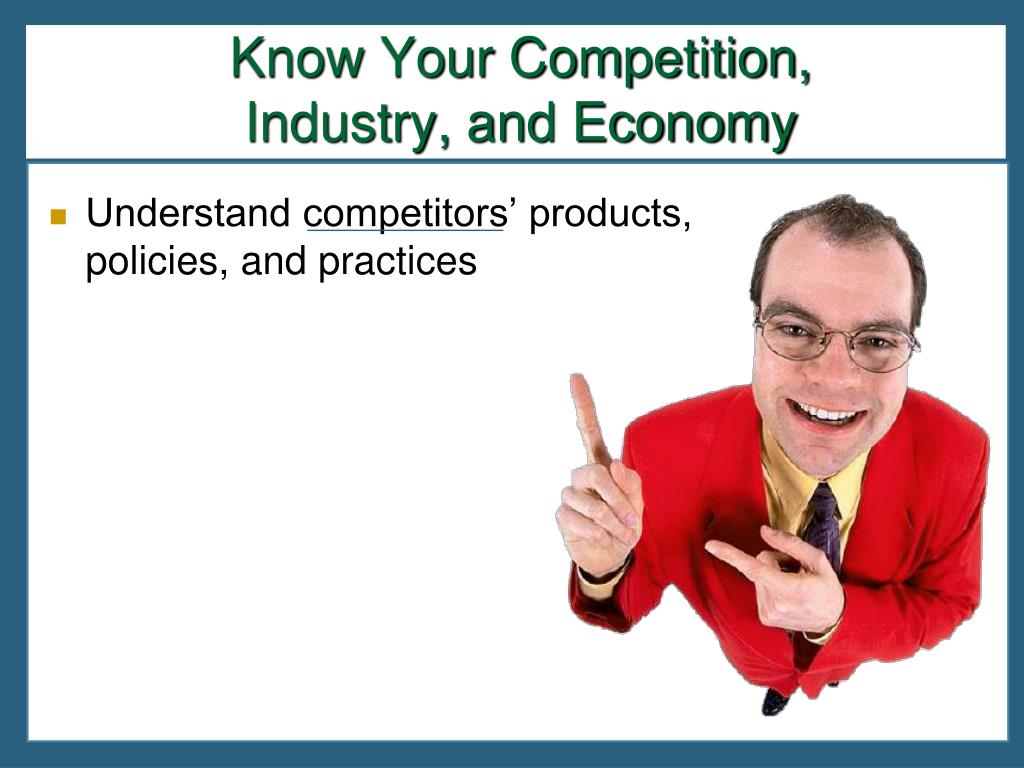 Know Your Competition, Industry, and Economy

Understand competitors’ products, policies, and practices